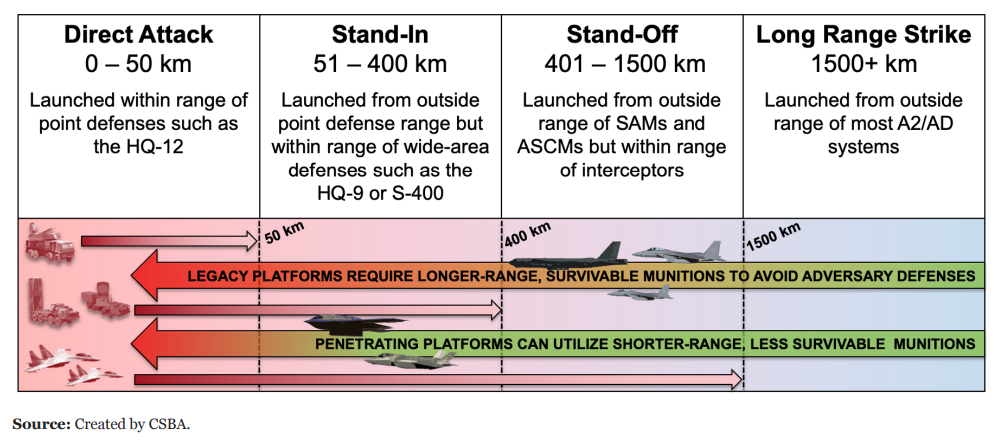 | Direct Attack 0 – 50 km | Stand-In 51 – 400 km | Stand-Off 401 – 1500 km | Long Range Strike 1500+ km |
|---|---|---|---|
| Launched within range of point defenses such as the HQ-12 | Launched from outside point defense range but within range of wide-area defenses such as the HQ-9 or S-400 | Launched from outside range of SAMs and ASCMs but within range of interceptors | Launched from outside range of most A2/AD systems |

50 km

400 km

1500 km

LEGACY PLATFORMS REQUIRE LONGER-RANGE, SURVIVABLE MUNITIONS TO AVOID ADVERSARY DEFENSES

PENETRATING PLATFORMS CAN UTILIZE SHORTER-RANGE, LESS SURVIVABLE MUNITIONS

Source: Created by CSBA.